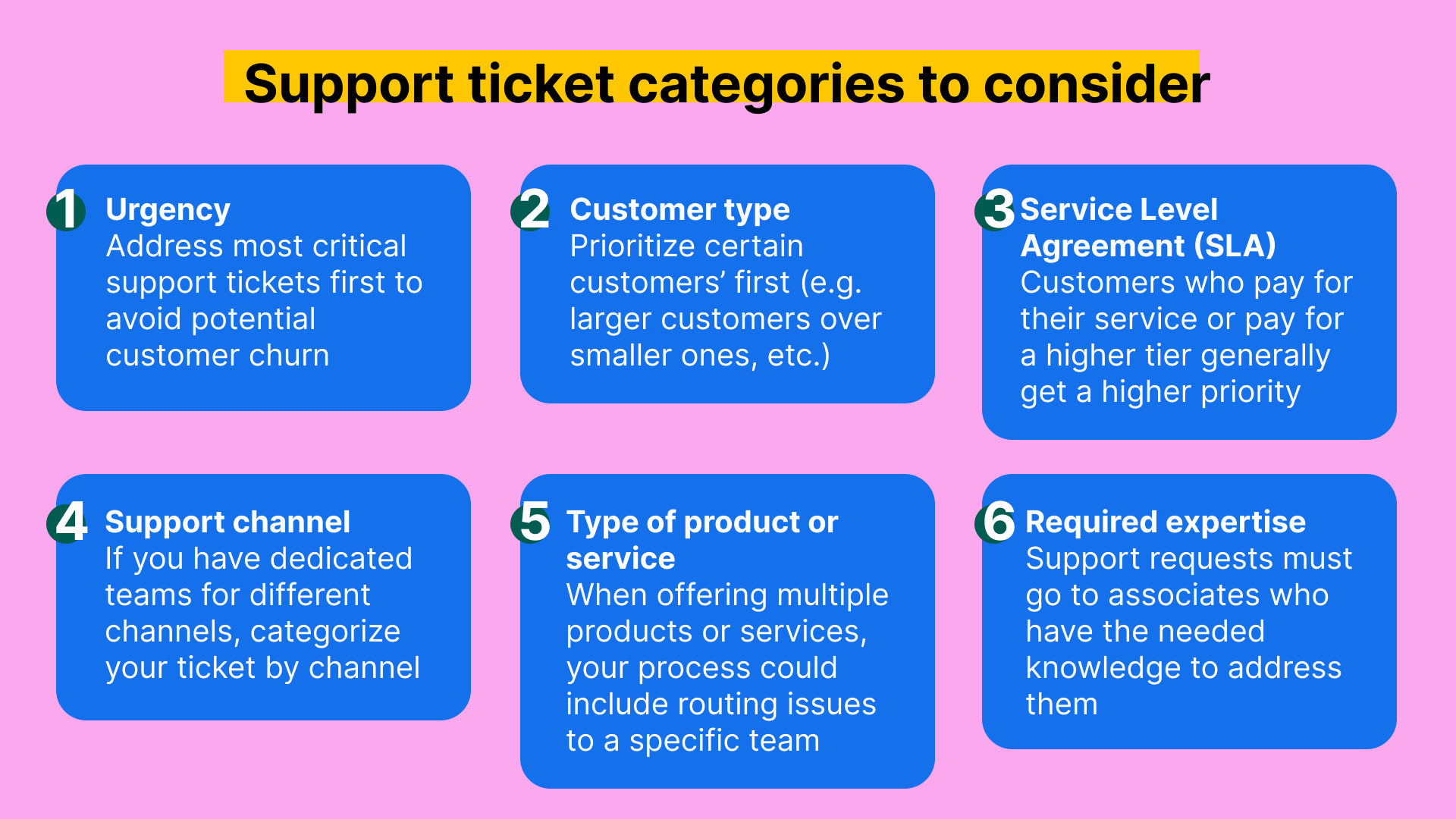 Support ticket categories to consider

1 Urgency
Address most critical support tickets first to avoid potential customer churn

2 Customer type
Prioritize certain customers' first (e.g. larger customers over smaller ones, etc.)

3 Service Level Agreement (SLA)
Customers who pay for their service or pay for a higher tier generally get a higher priority

4 Support channel
If you have dedicated teams for different channels, categorize your ticket by channel

5 Type of product or service
When offering multiple products or services, your process could include routing issues to a specific team

6 Required expertise
Support requests must go to associates who have the needed knowledge to address them